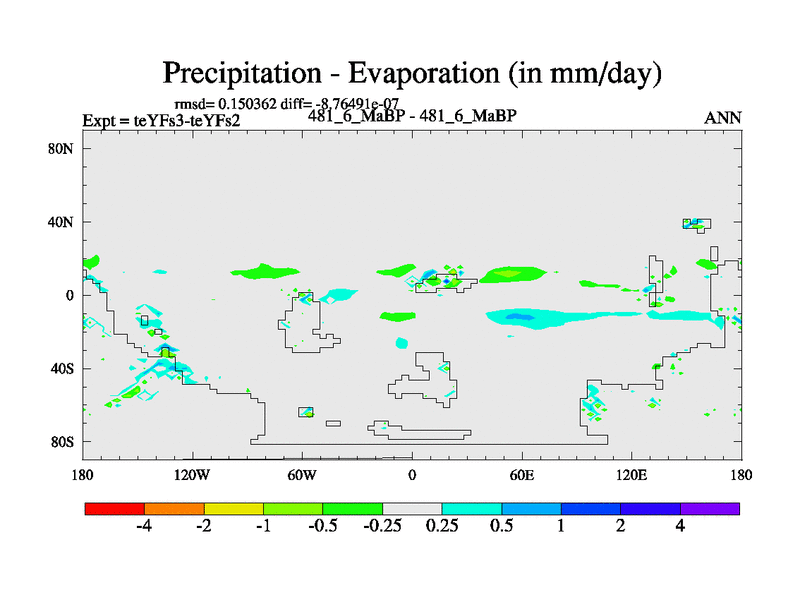 Precipitation - Evaporation (in mm/day)

rmsd= 0.150362 diff= -8.76491e-07

Expt = teYFs3-teYFs2

481_6_MaBP - 481_6_MaBP

ANN

80N

40N

0

40S

80S

180

120W

60W

0

60E

120E

180

-4

-2

-1

-0.5

-0.25

0.25

0.5

1

2

4